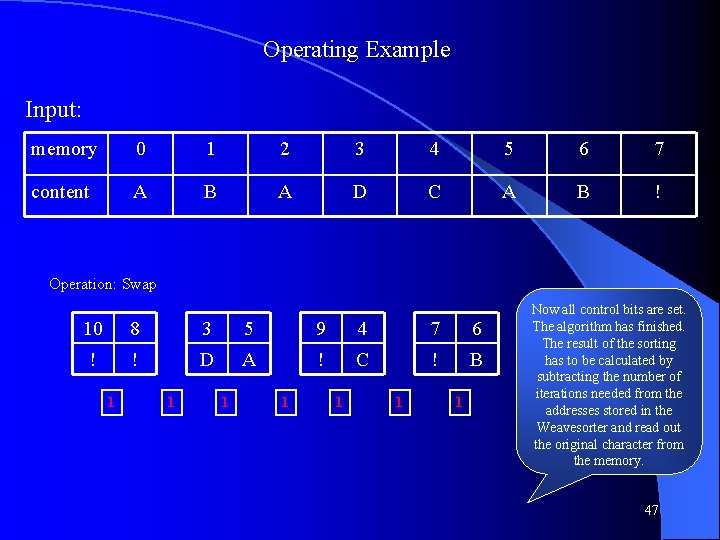 Operating Example

Input:

| memory | 0 | 1 | 2 | 3 | 4 | 5 | 6 | 7 |
|---|---|---|---|---|---|---|---|---|
| content | A | B | A | D | C | A | B | ! |

Operation: Swap

| 10 | 8 |
|---|---|
| ! | ! |

| 3 | 5 |
|---|---|
| D | A |

| 9 | 4 |
|---|---|
| ! | C |

| 7 | 6 |
|---|---|
| ! | B |

1 1 1 1 1 1 1

Now all control bits are set. The algorithm has finished. The result of the sorting has to be calculated by subtracting the number of iterations needed from the addresses stored in the Weavesorter and read out the original character from the memory.

47